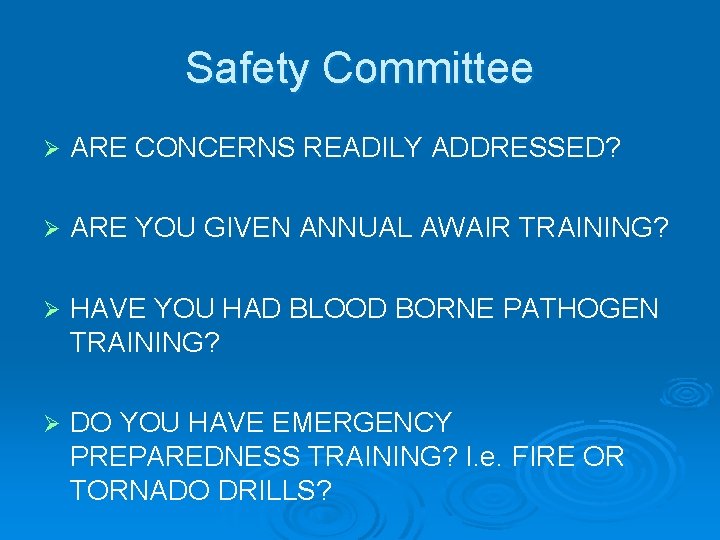 Safety Committee

➢ ARE CONCERNS READILY ADDRESSED?

➢ ARE YOU GIVEN ANNUAL AWAIR TRAINING?

➢ HAVE YOU HAD BLOOD BORNE PATHOGEN TRAINING?

➢ DO YOU HAVE EMERGENCY PREPAREDNESS TRAINING? I.e. FIRE OR TORNADO DRILLS?